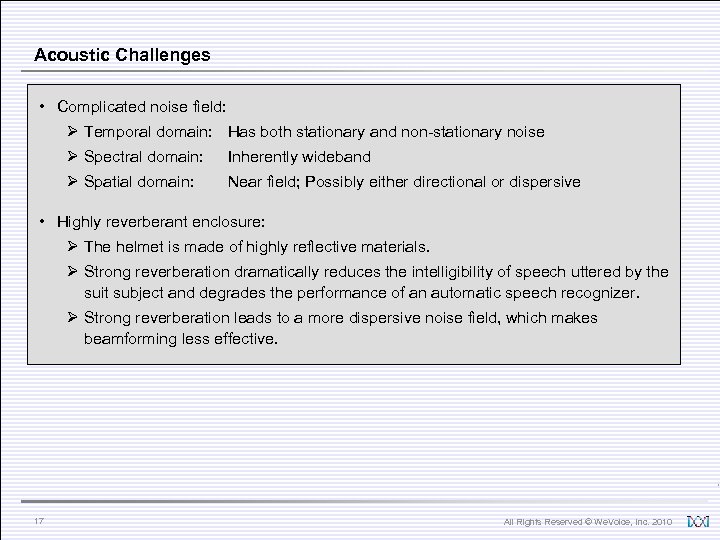 Acoustic Challenges

• Complicated noise field:
➢ Temporal domain: Has both stationary and non-stationary noise
➢ Spectral domain: Inherently wideband
➢ Spatial domain: Near field; Possibly either directional or dispersive

• Highly reverberant enclosure:
➢ The helmet is made of highly reflective materials.
➢ Strong reverberation dramatically reduces the intelligibility of speech uttered by the suit subject and degrades the performance of an automatic speech recognizer.
➢ Strong reverberation leads to a more dispersive noise field, which makes beamforming less effective.

17

All Rights Reserved © WeVoice, Inc. 2010